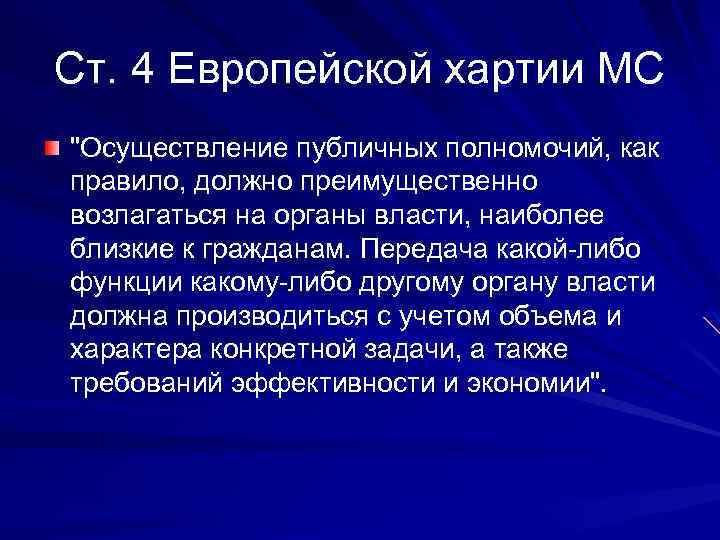 Ст. 4 Европейской хартии МС

"Осуществление публичных полномочий, как правило, должно преимущественно возлагаться на органы власти, наиболее близкие к гражданам. Передача какой-либо функции какому-либо другому органу власти должна производиться с учетом объема и характера конкретной задачи, а также требований эффективности и экономии".